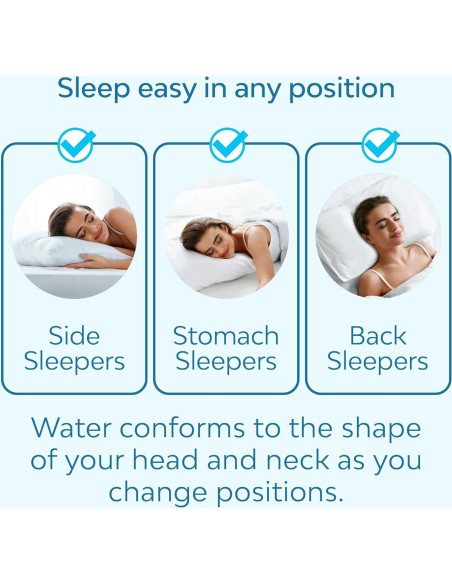 Sleep easy in any position

Side Sleepers

Stomach Sleepers

Back Sleepers

Water conforms to the shape of your head and neck as you change positions.